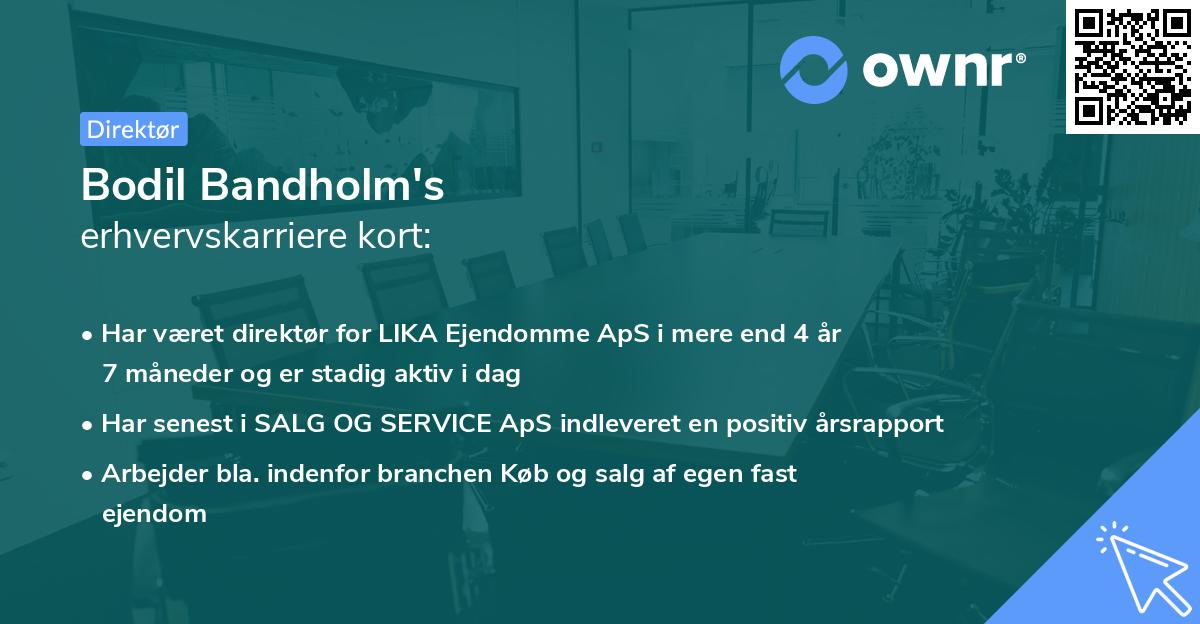 ownr®

Direktør

Bodil Bandholm's
erhvervskarriere kort:

• Har været direktør for LIKA Ejendomme ApS i mere end 4 år 7 måneder og er stadig aktiv i dag
• Har senest i SALG OG SERVICE ApS indleveret en positiv årsrapport
• Arbejder bla. indenfor branchen Køb og salg af egen fast ejendom